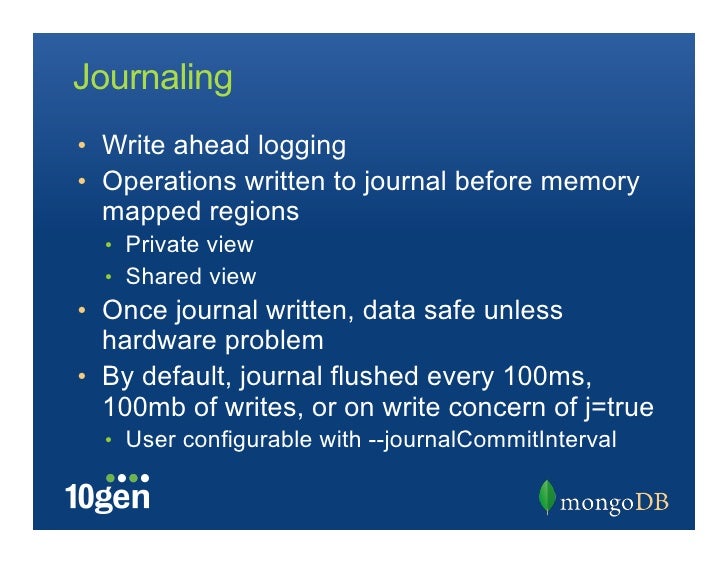 Journaling

• Write ahead logging
• Operations written to journal before memory mapped regions
  • Private view
  • Shared view
• Once journal written, data safe unless hardware problem
• By default, journal flushed every 100ms, 100mb of writes, or on write concern of j=true
  • User configurable with --journalCommitInterval

10gen

mongoDB